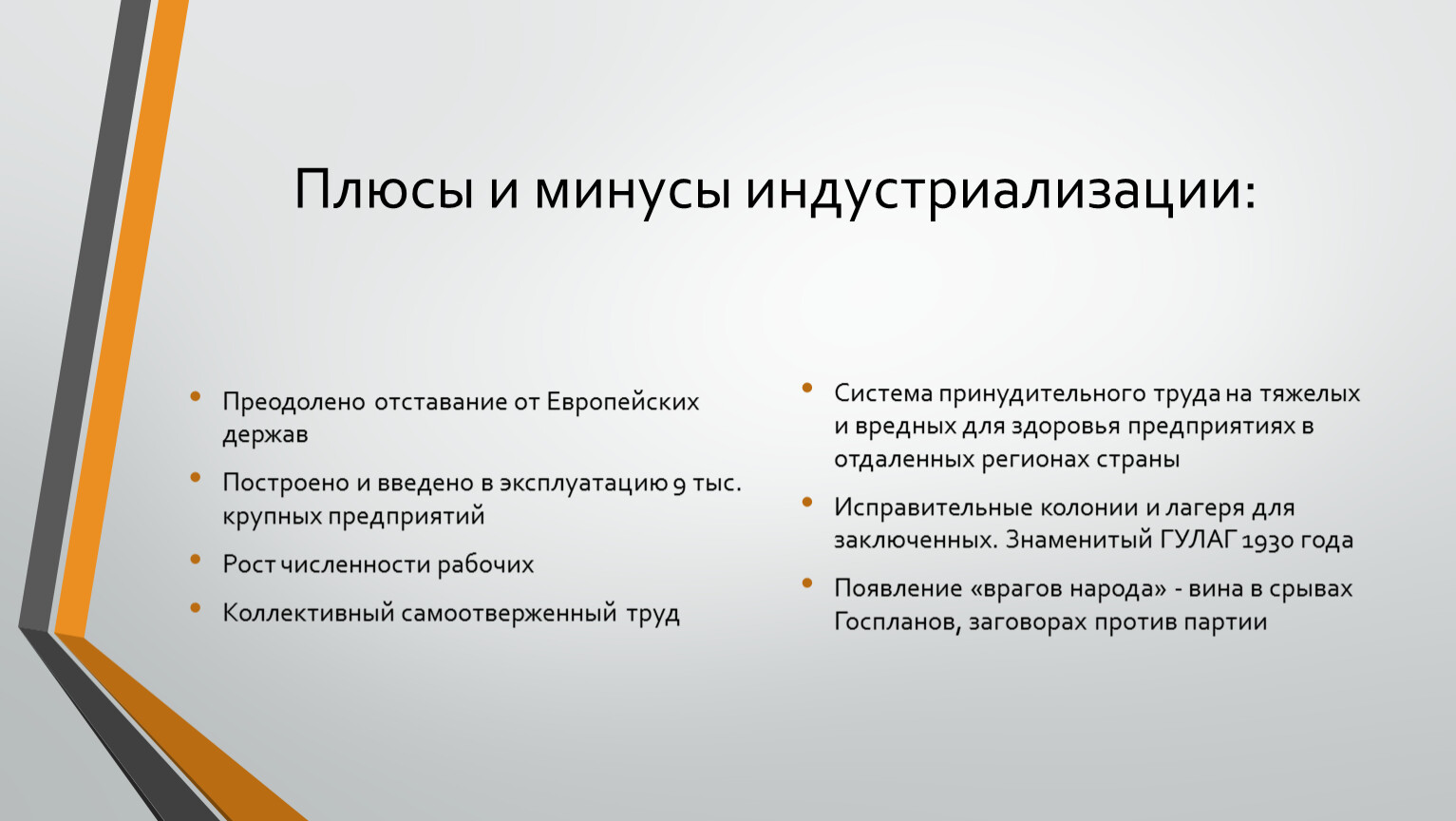 Плюсы и минусы индустриализации:

• Преодолено отставание от Европейских держав
• Построено и введено в эксплуатацию 9 тыс. крупных предприятий
• Рост численности рабочих
• Коллективный самоотверженный труд

• Система принудительного труда на тяжелых и вредных для здоровья предприятиях в отдаленных регионах страны
• Исправительные колонии и лагеря для заключенных. Знаменитый ГУЛАГ 1930 года
• Появление «врагов народа» - вина в срывах Госпланов, заговорах против партии